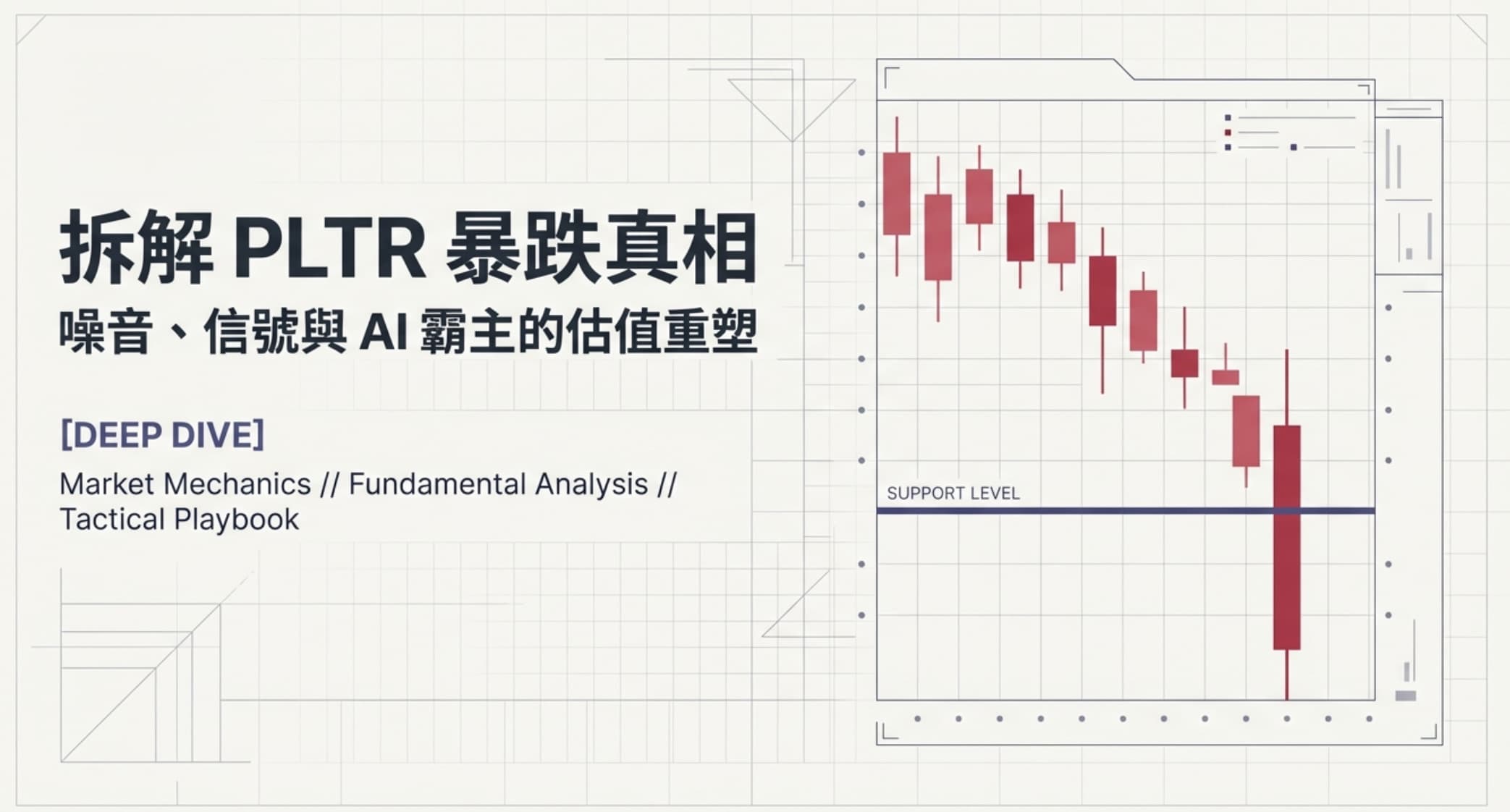 拆解 PLTR 暴跌真相
噪音、信號與 AI 霸主的估值重塑

[DEEP DIVE]
Market Mechanics // Fundamental Analysis // Tactical Playbook

SUPPORT LEVEL